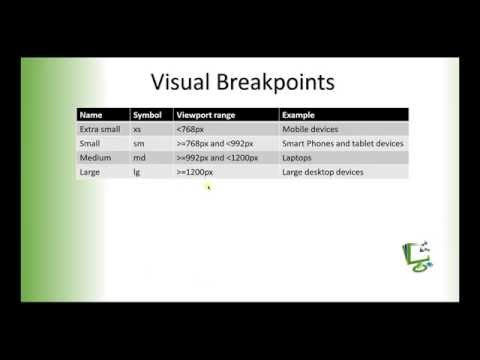 Visual Breakpoints

| Name | Symbol | Viewport range | Example |
|---|---|---|---|
| Extra small | xs | <768px | Mobile devices |
| Small | sm | >=768px and <992px | Smart Phones and tablet devices |
| Medium | md | >=992px and <1200px | Laptops |
| Large | lg | >=1200px | Large desktop devices |